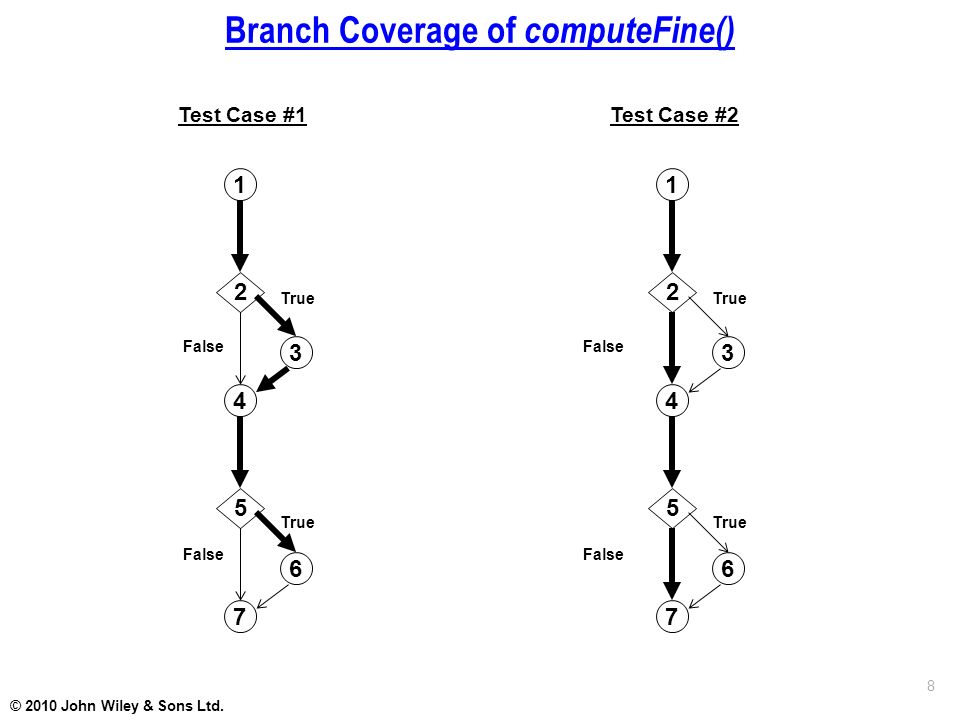 Branch Coverage of computeFine()

Test Case #1

1

2

True

False

3

4

5

True

False

6

7

Test Case #2

1

2

True

False

3

4

5

True

False

6

7

8

© 2010 John Wiley & Sons Ltd.